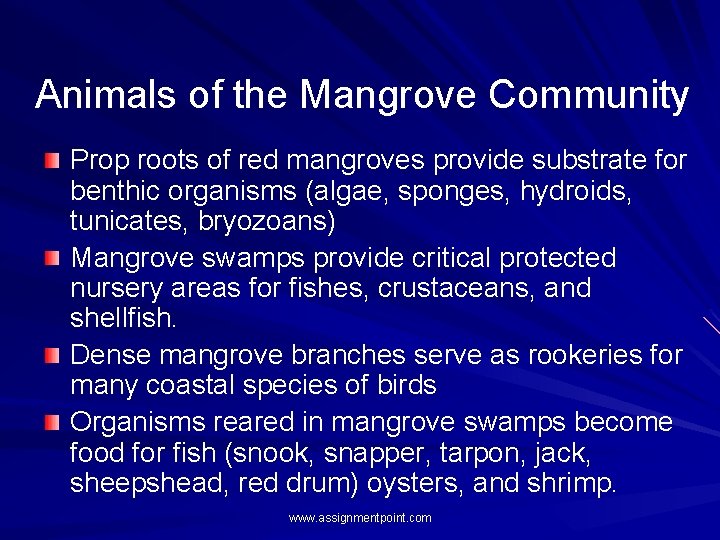 Animals of the Mangrove Community

Prop roots of red mangroves provide substrate for benthic organisms (algae, sponges, hydroids, tunicates, bryozoans)

Mangrove swamps provide critical protected nursery areas for fishes, crustaceans, and shellfish.

Dense mangrove branches serve as rookeries for many coastal species of birds

Organisms reared in mangrove swamps become food for fish (snook, snapper, tarpon, jack, sheepshead, red drum) oysters, and shrimp.

www.assignmentpoint.com